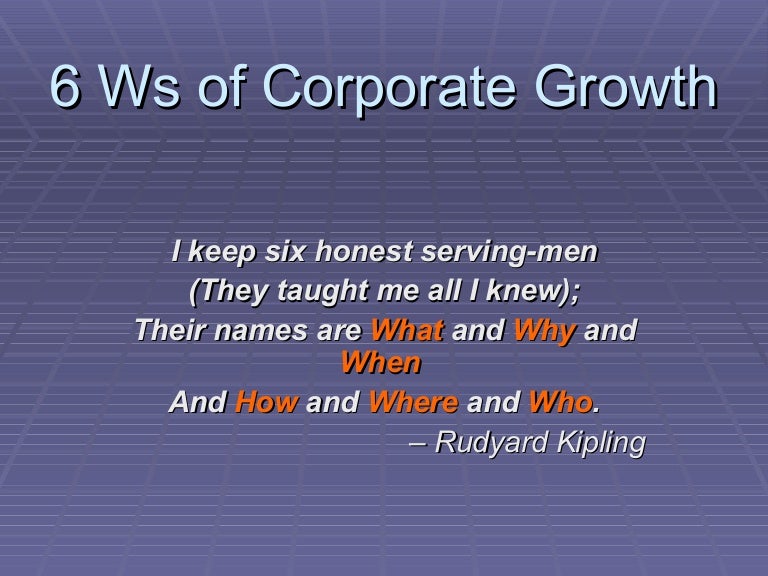 6 Ws of Corporate Growth

I keep six honest serving-men
(They taught me all I knew);
Their names are What and Why and When
And How and Where and Who.
– Rudyard Kipling